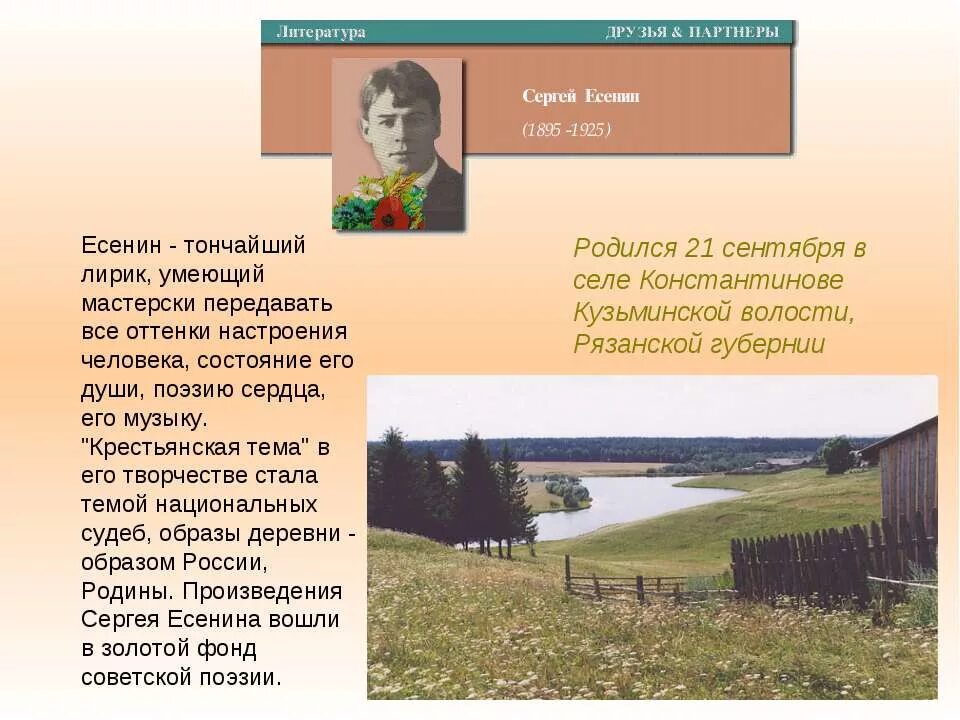 Литература

ДРУЗЬЯ & ПАРТНЕРЫ

Сергей Есенин

(1895 -1925)

Есенин - тончайший лирик, умеющий мастерски передавать все оттенки настроения человека, состояние его души, поэзию сердца, его музыку. "Крестьянская тема" в его творчестве стала темой национальных судеб, образы деревни - образом России, Родины. Произведения Сергея Есенина вошли в золотой фонд советской поэзии.

Родился 21 сентября в селе Константинове Кузьминской волости, Рязанской губернии